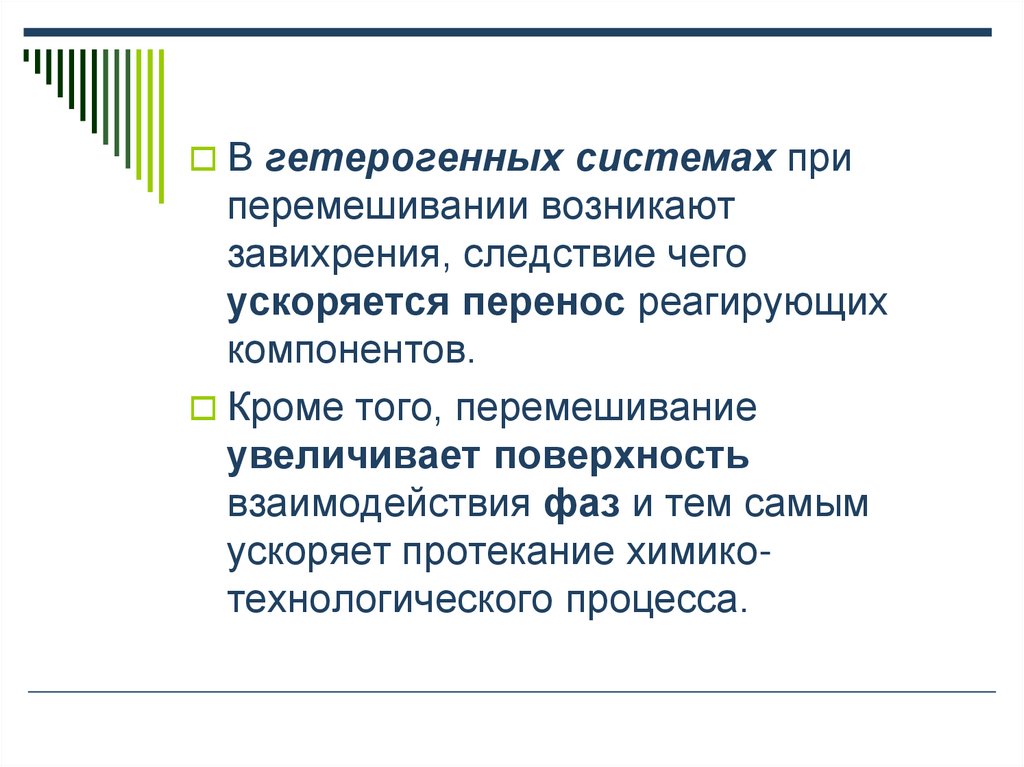 В гетерогенных системах при перемешивании возникают завихрения, следствие чего ускоряется перенос реагирующих компонентов.

Кроме того, перемешивание увеличивает поверхность взаимодействия фаз и тем самым ускоряет протекание химико-технологического процесса.